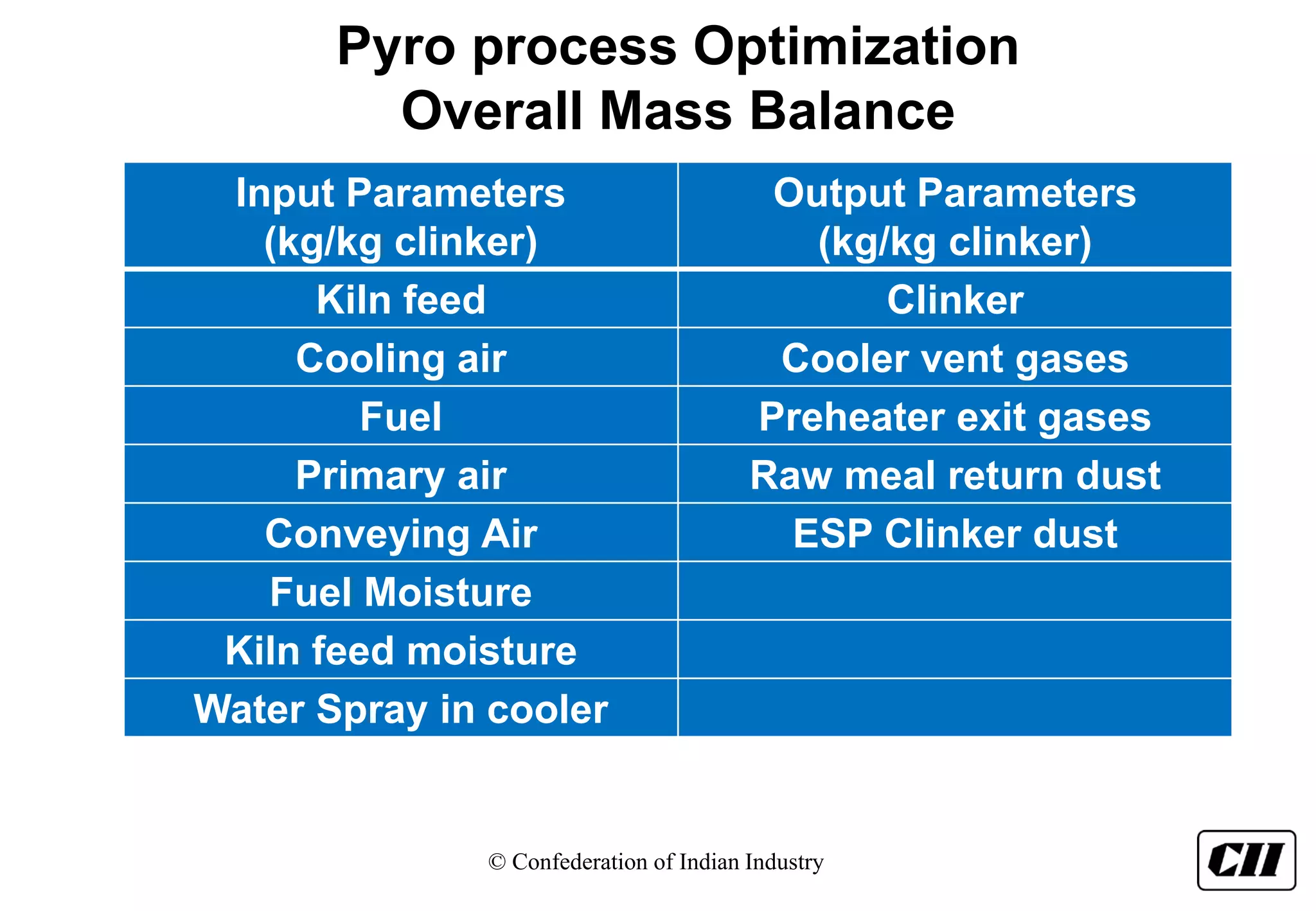 Pyro process Optimization
Overall Mass Balance

| Input Parameters (kg/kg clinker) | Output Parameters (kg/kg clinker) |
|---|---|
| Kiln feed | Clinker |
| Cooling air | Cooler vent gases |
| Fuel | Preheater exit gases |
| Primary air | Raw meal return dust |
| Conveying Air | ESP Clinker dust |
| Fuel Moisture | |
| Kiln feed moisture | |
| Water Spray in cooler | |

© Confederation of Indian Industry

CII